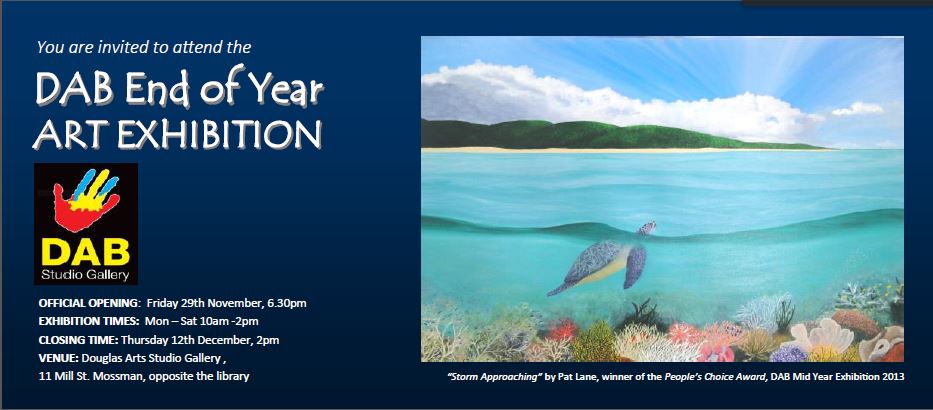 You are invited to attend the

DAB End of Year ART EXHIBITION

DAB
Studio Gallery

OFFICIAL OPENING: Friday 29th November, 6.30pm
EXHIBITION TIMES: Mon – Sat 10am -2pm
CLOSING TIME: Thursday 12th December, 2pm
VENUE: Douglas Arts Studio Gallery ,
11 Mill St. Mossman, opposite the library

"Storm Approaching" by Pat Lane, winner of the People's Choice Award, DAB Mid Year Exhibition 2013